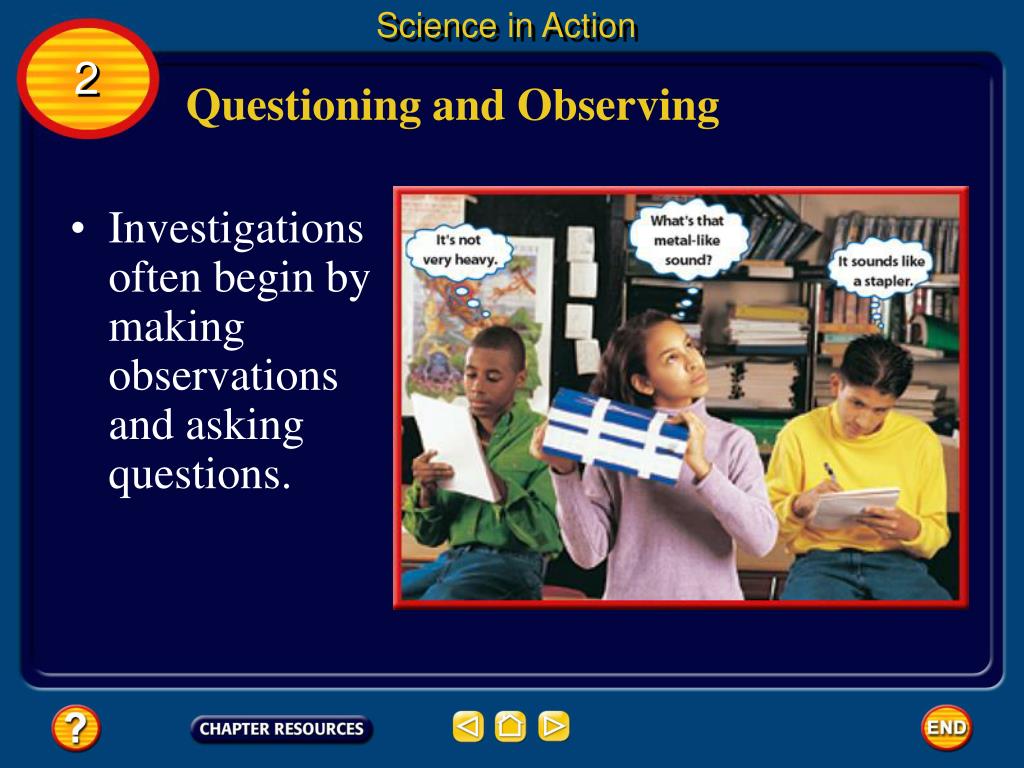 Science in Action

2

Questioning and Observing

• Investigations often begin by making observations and asking questions.

It's not very heavy.

What's that metal-like sound?

It sounds like a stapler.

?

CHAPTER RESOURCES

END